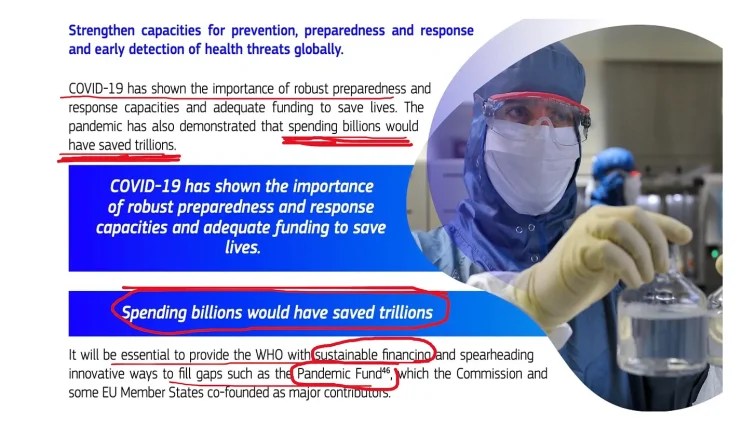 Strengthen capacities for prevention, preparedness and response and early detection of health threats globally.

COVID-19 has shown the importance of robust preparedness and response capacities and adequate funding to save lives. The pandemic has also demonstrated that spending billions would have saved trillions.

COVID-19 has shown the importance of robust preparedness and response capacities and adequate funding to save lives.

Spending billions would have saved trillions

It will be essential to provide the WHO with sustainable financing and spearheading innovative ways to fill gaps such as the Pandemic Fund$^{46}$, which the Commission and some EU Member States co-founded as major contributors.